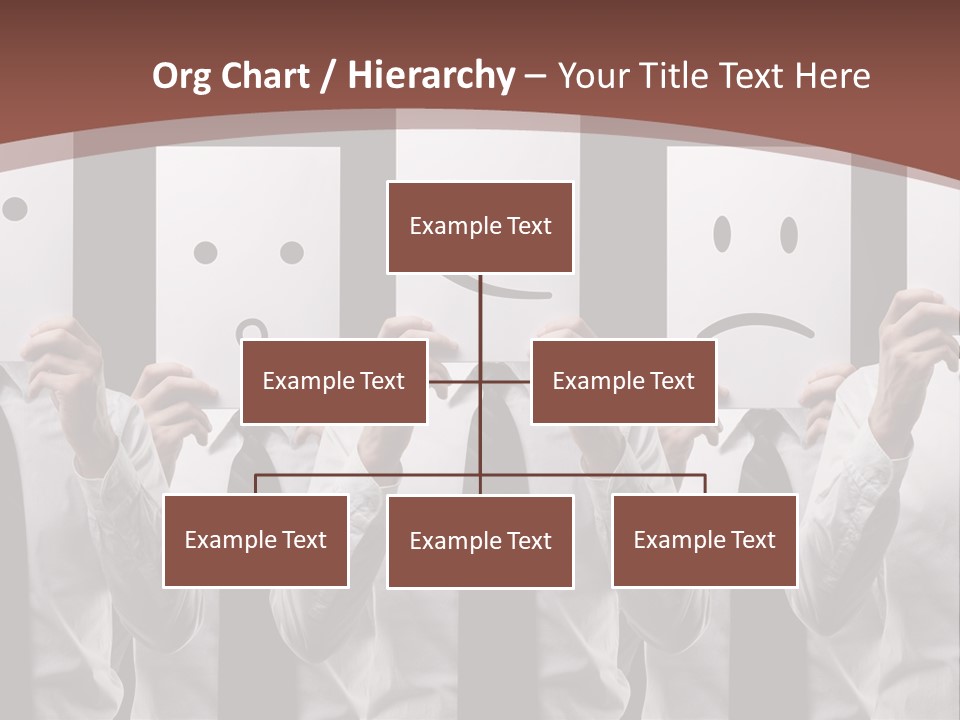 Org Chart / Hierarchy – Your Title Text Here

Example Text

Example Text

Example Text

Example Text

Example Text

Example Text